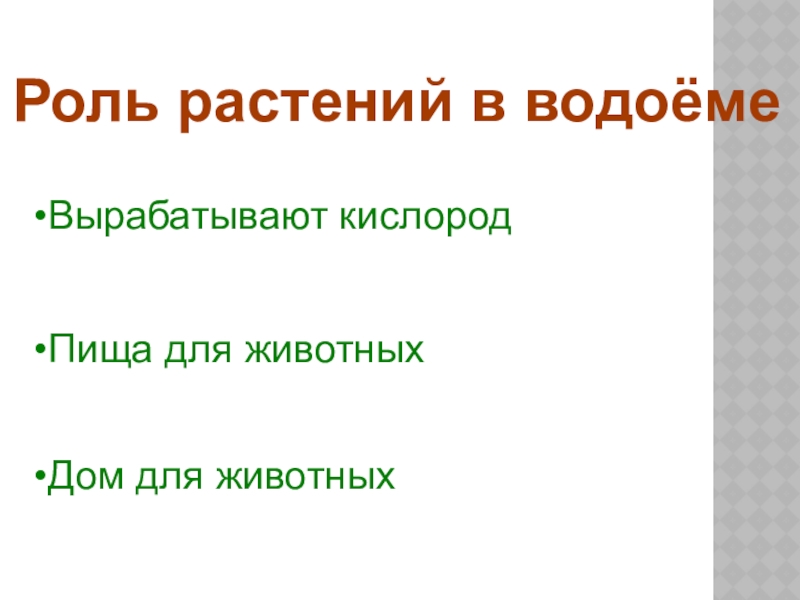 Роль растений в водоёме

•Вырабатывают кислород

•Пища для животных

•Дом для животных